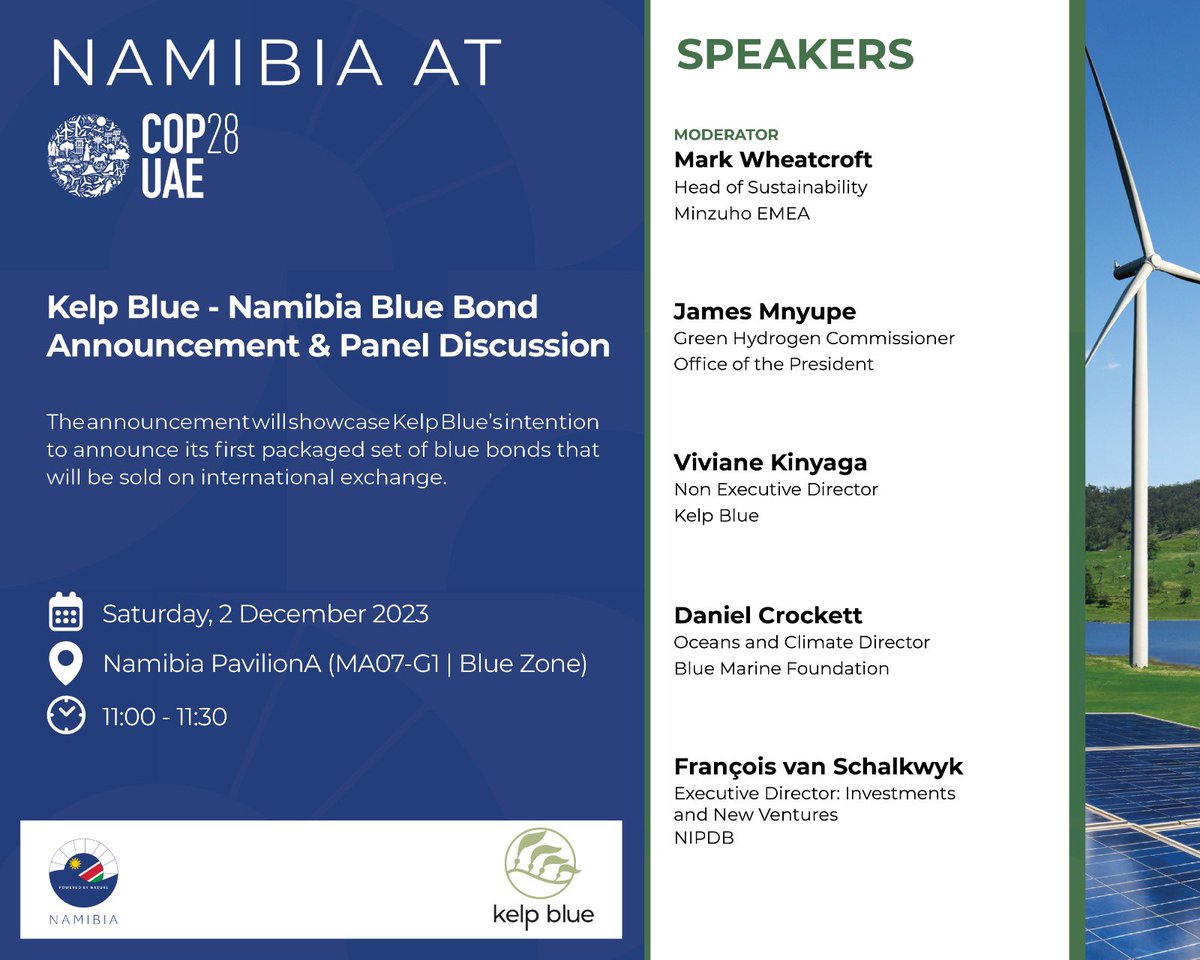 NAMIBIA AT

COP28 UAE

Kelp Blue - Namibia Blue Bond Announcement & Panel Discussion

The announcement will showcase Kelp Blue's intention to announce its first packaged set of blue bonds that will be sold on international exchange.

Saturday, 2 December 2023

Namibia PavilionA (MA07-G1 | Blue Zone)

11:00 - 11:30

POWERED BY NATURE

NAMIBIA

kelp blue

SPEAKERS

MODERATOR
Mark Wheatcroft
Head of Sustainability
Minzuho EMEA

James Mnyupe
Green Hydrogen Commissioner
Office of the President

Viviane Kinyaga
Non Executive Director
Kelp Blue

Daniel Crockett
Oceans and Climate Director
Blue Marine Foundation

François van Schalkwyk
Executive Director: Investments and New Ventures
NIPDB